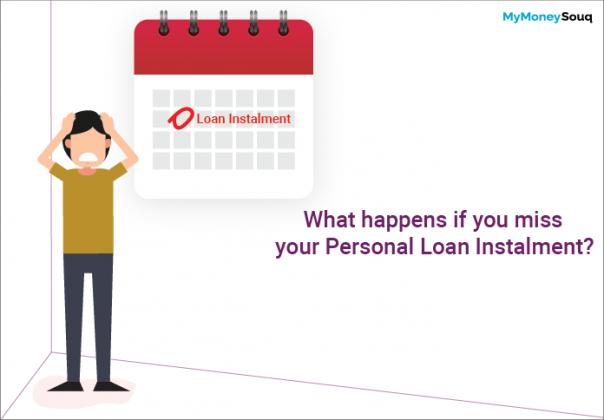 MyMoneySouq

Loan Instalment

What happens if you miss your Personal Loan Instalment?